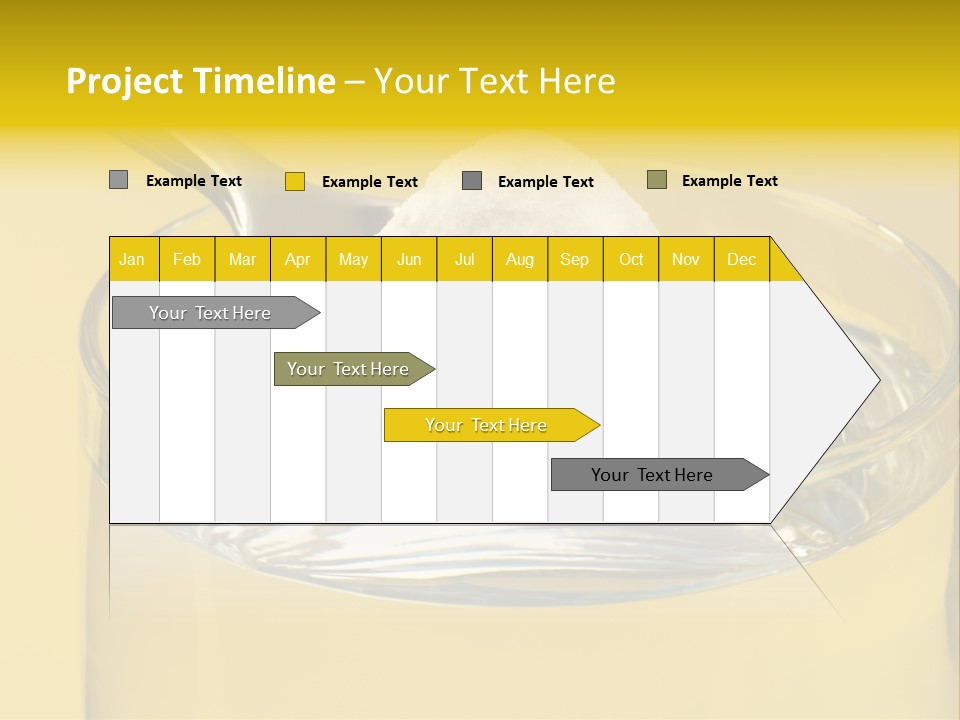 Project Timeline – Your Text Here

Example Text
Example Text
Example Text
Example Text

| Jan | Feb | Mar | Apr | May | Jun | Jul | Aug | Sep | Oct | Nov | Dec |
|---|---|---|---|---|---|---|---|---|---|---|---|

Your Text Here
Your Text Here
Your Text Here
Your Text Here